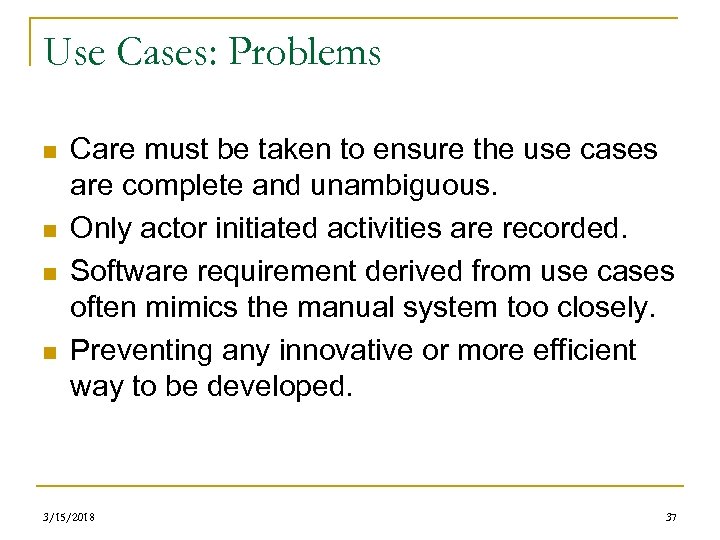 Use Cases: Problems

- Care must be taken to ensure the use cases are complete and unambiguous.
- Only actor initiated activities are recorded.
- Software requirement derived from use cases often mimics the manual system too closely.
- Preventing any innovative or more efficient way to be developed.

3/15/2018

37